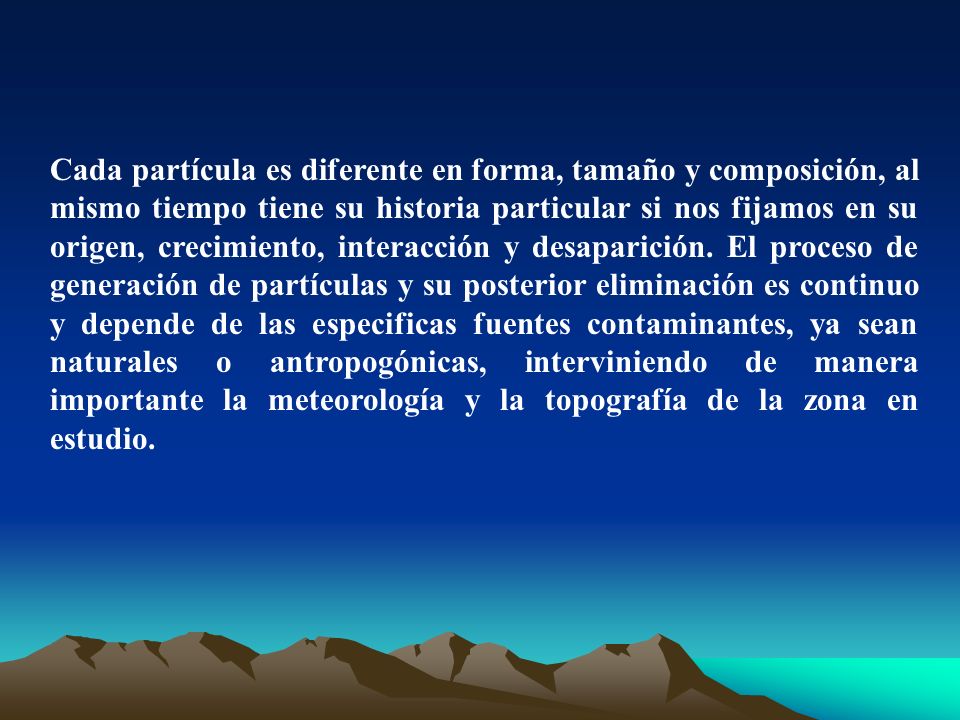 Cada partícula es diferente en forma, tamaño y composición, al mismo tiempo tiene su historia particular si nos fijamos en su origen, crecimiento, interacción y desaparición. El proceso de generación de partículas y su posterior eliminación es continuo y depende de las especificas fuentes contaminantes, ya sean naturales o antropogónicas, interviniendo de manera importante la meteorología y la topografía de la zona en estudio.